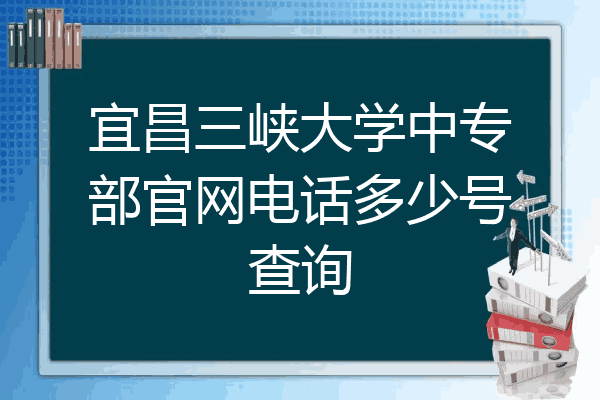 宜昌三峡大学中专部官网电话多少号查询